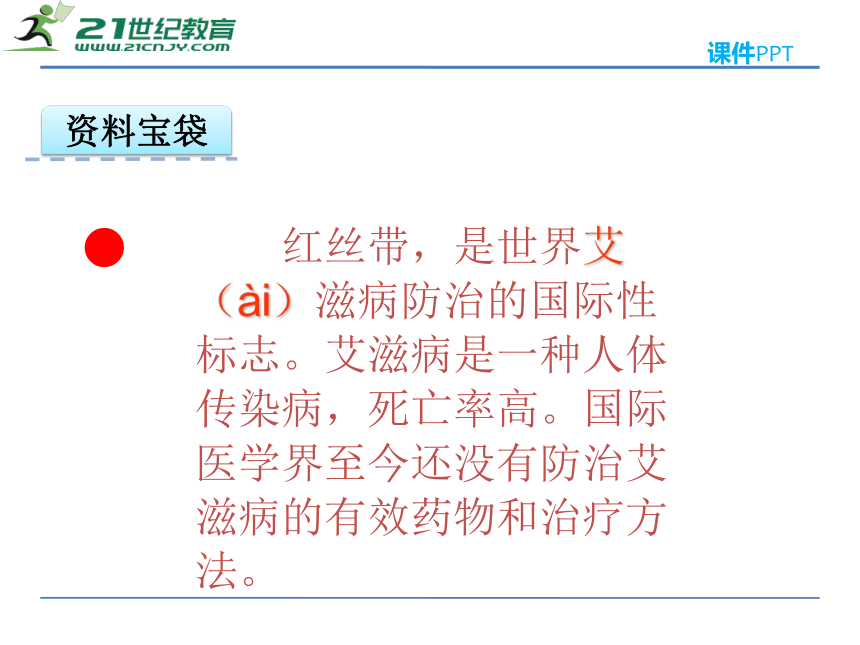 21世纪教育
www.21cnjy.com

课件PPT

资料宝袋

红丝带，是世界艾（ài）滋病防治的国际性标志。艾滋病是一种人体传染病，死亡率高。国际医学界至今还没有防治艾滋病的有效药物和治疗方法。